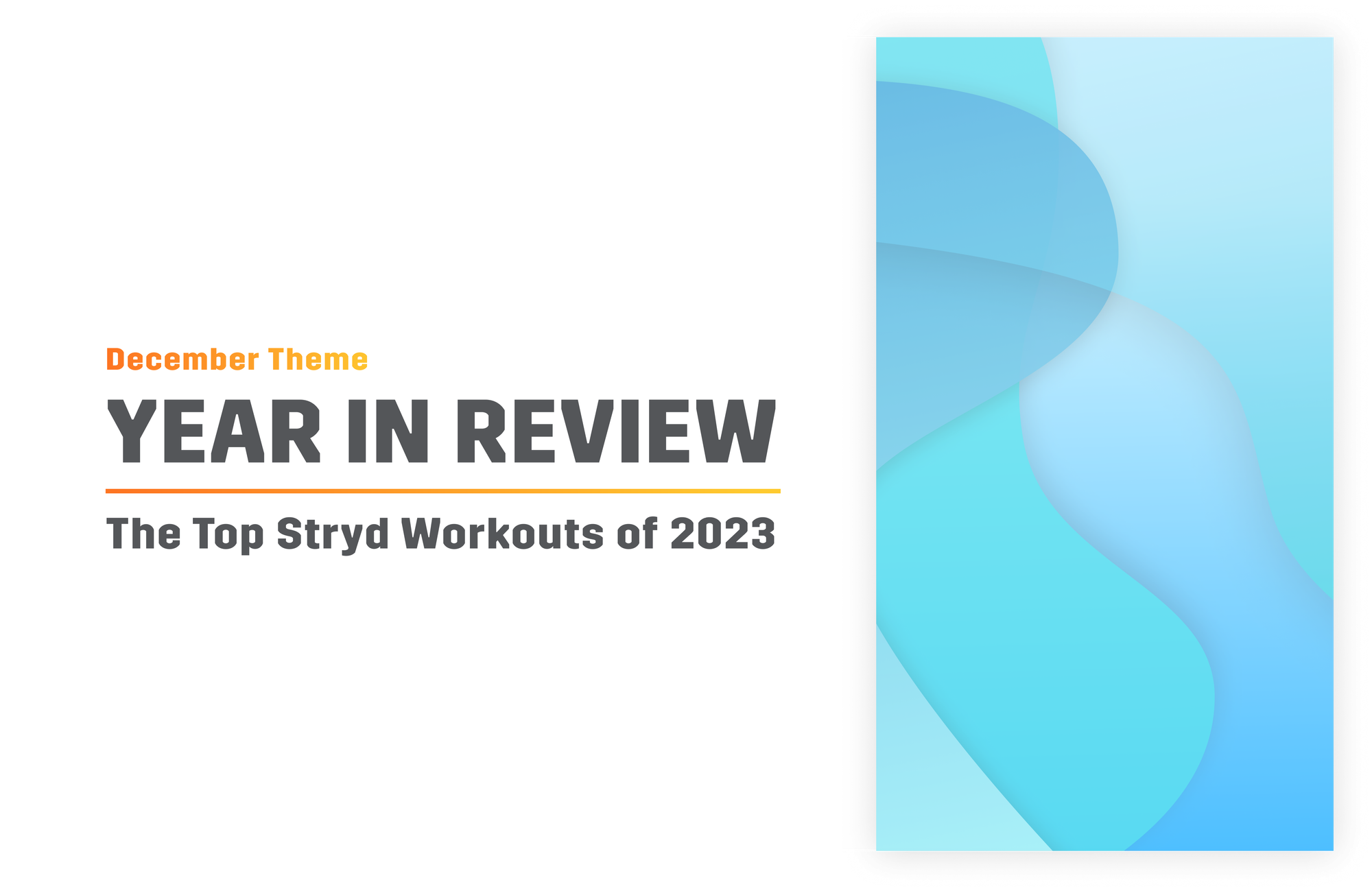 December Theme

YEAR IN REVIEW

The Top Stryd Workouts of 2023